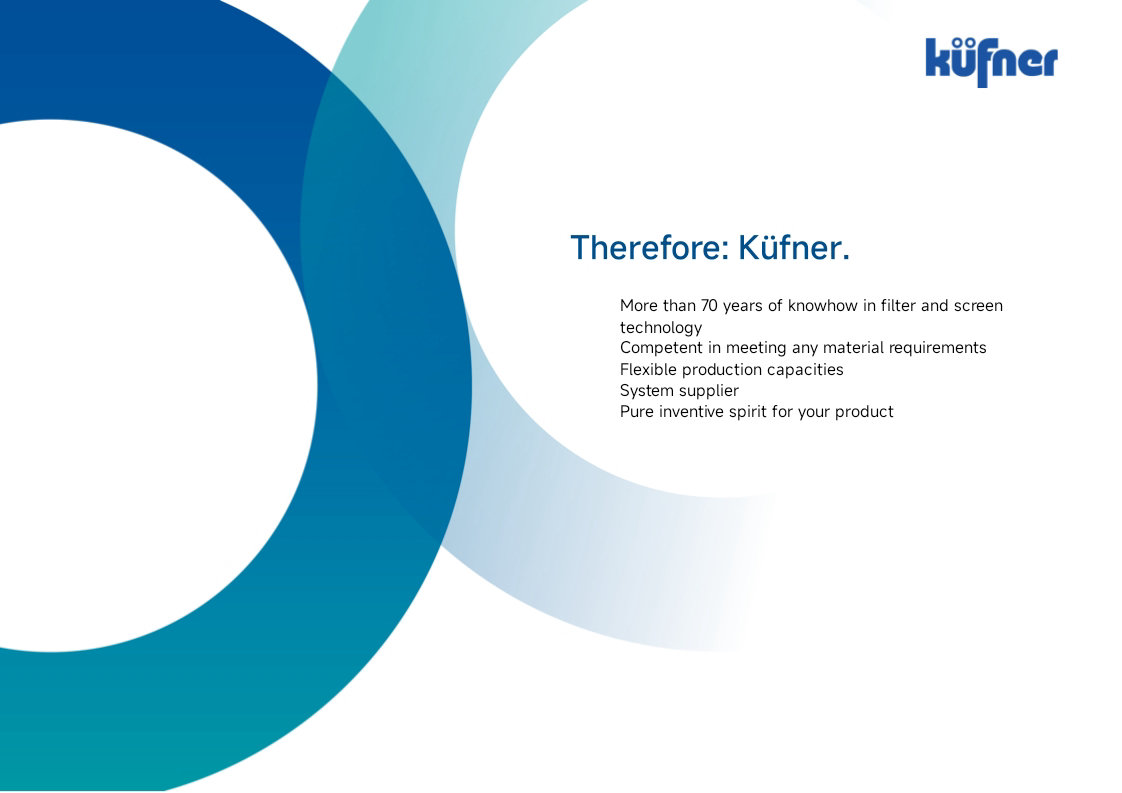 küfner

Therefore: Küfner.

More than 70 years of knowhow in filter and screen technology
Competent in meeting any material requirements
Flexible production capacities
System supplier
Pure inventive spirit for your product